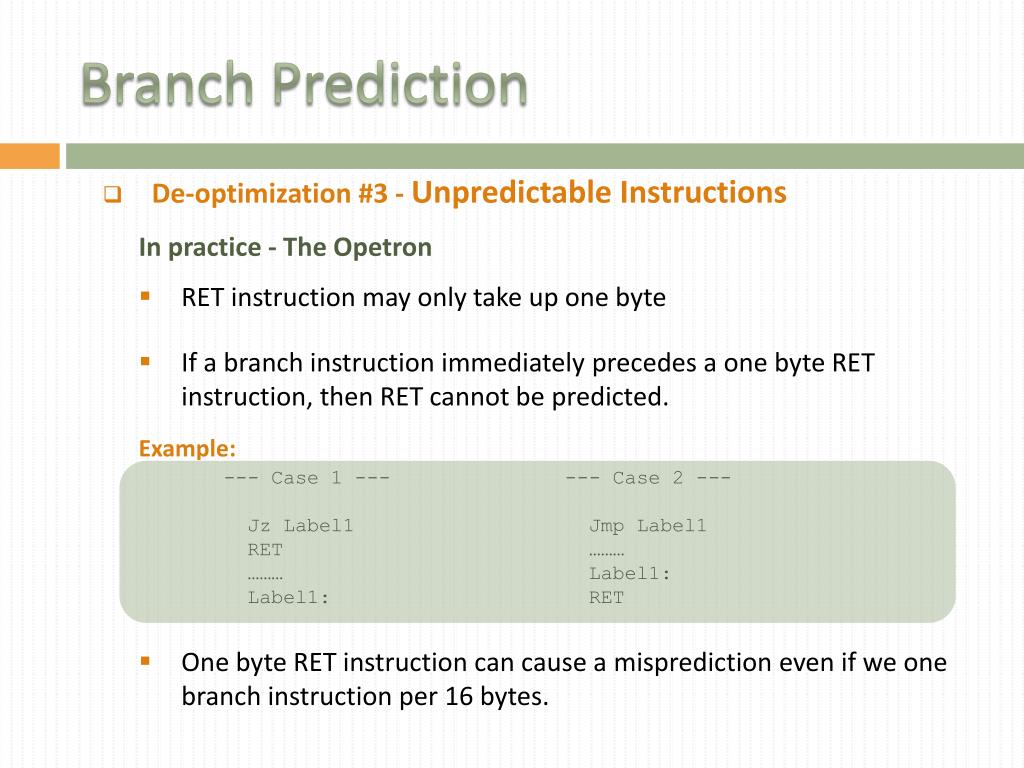 Branch Prediction

De-optimization #3 - Unpredictable Instructions

In practice - The Opetron

RET instruction may only take up one byte

If a branch instruction immediately precedes a one byte RET instruction, then RET cannot be predicted.

Example:

--- Case 1 ---

Jz Label1
RET
………
Label1:

--- Case 2 ---

Jmp Label1
………
Label1:
RET

One byte RET instruction can cause a misprediction even if we one branch instruction per 16 bytes.